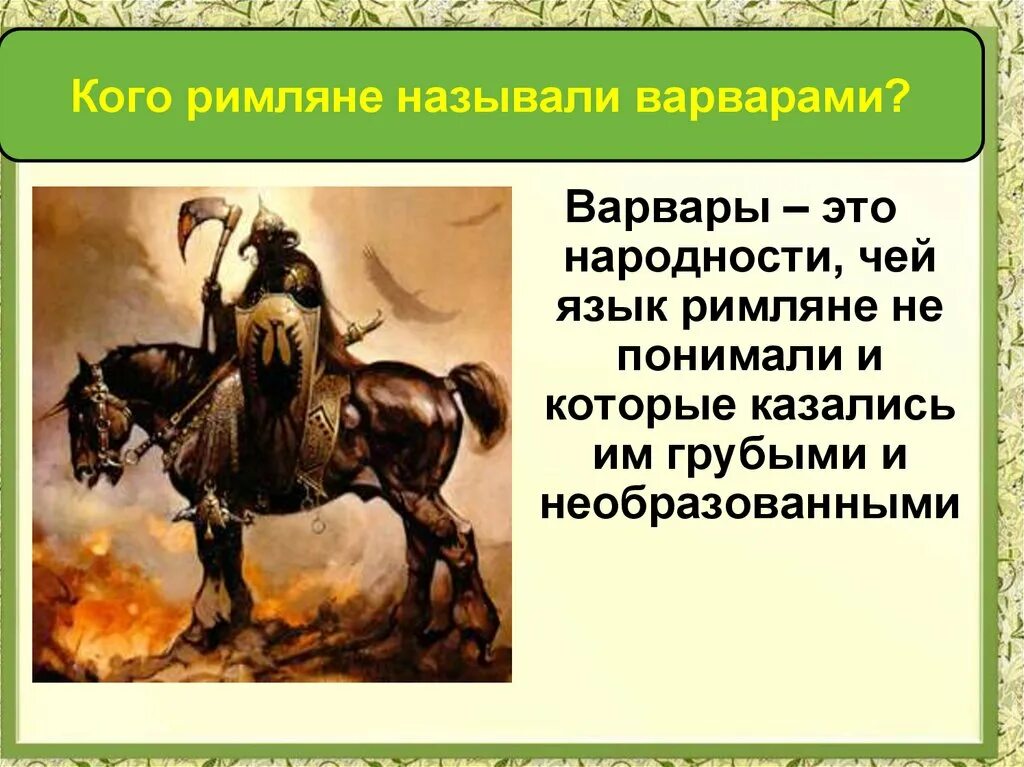 Кого римляне называли варварами?

Варвары – это народности, чей язык римляне не понимали и которые казались им грубыми и необразованными